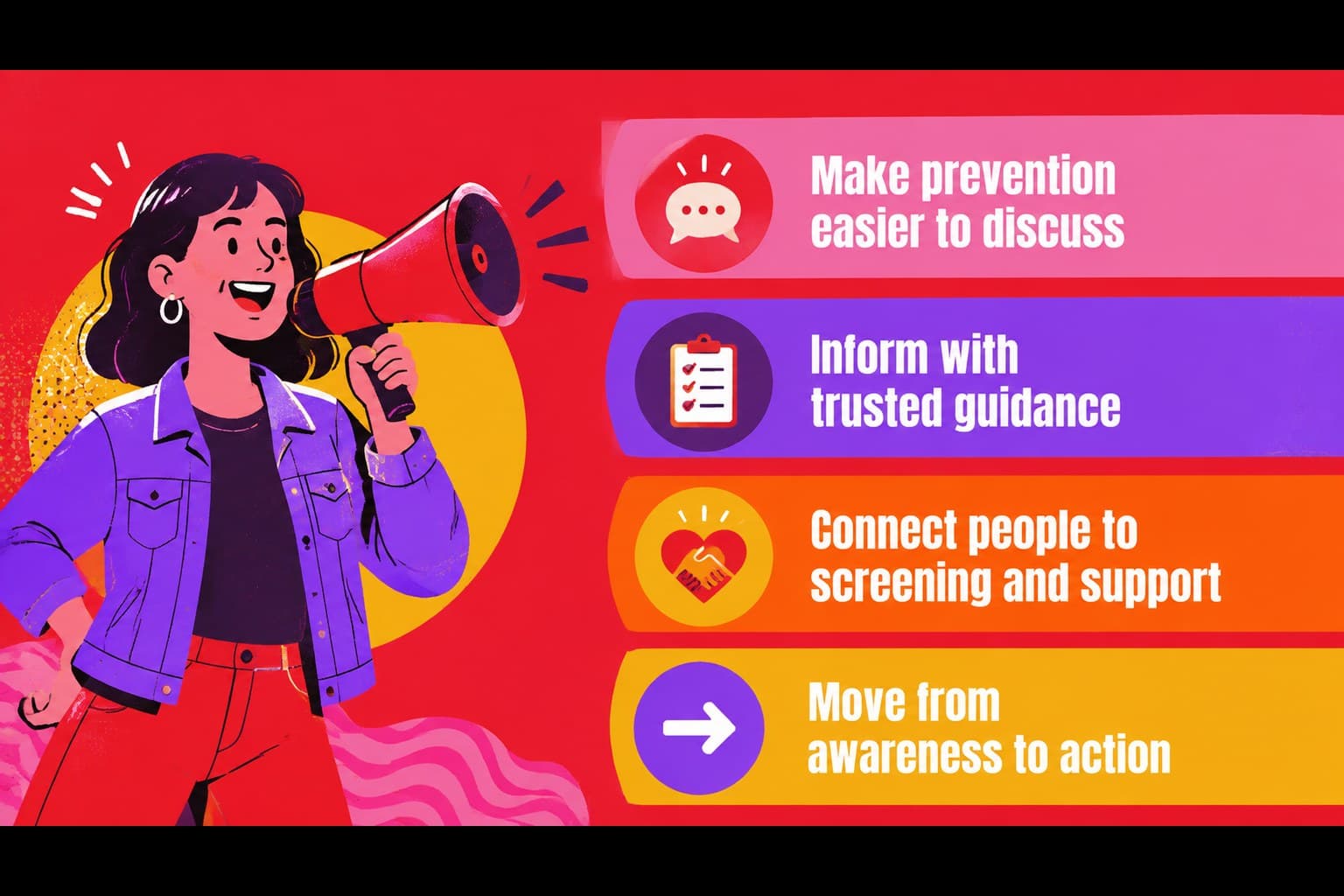 Make prevention easier to discuss

Inform with trusted guidance

Connect people to screening and support

Move from awareness to action